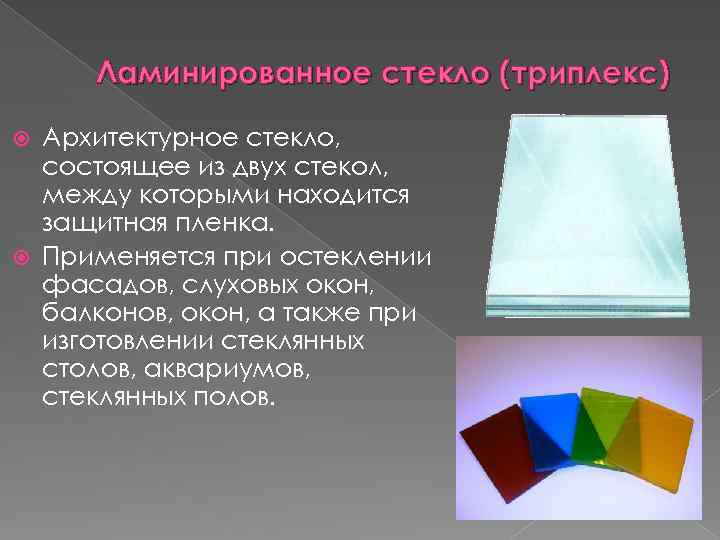 Ламинированное стекло (триплекс)

Архитектурное стекло, состоящее из двух стекол, между которыми находится защитная пленка.

Применяется при остеклении фасадов, слуховых окон, балконов, окон, а также при изготовлении стеклянных столов, аквариумов, стеклянных полов.